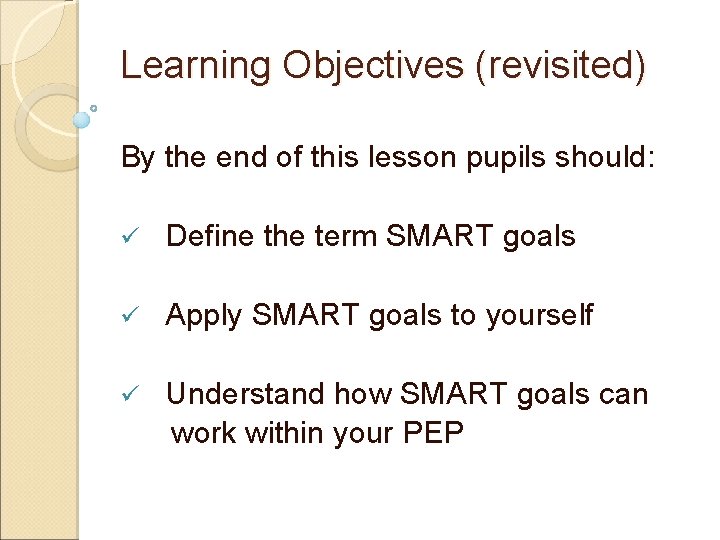 Learning Objectives (revisited)

By the end of this lesson pupils should:

✓ Define the term SMART goals

✓ Apply SMART goals to yourself

✓ Understand how SMART goals can work within your PEP